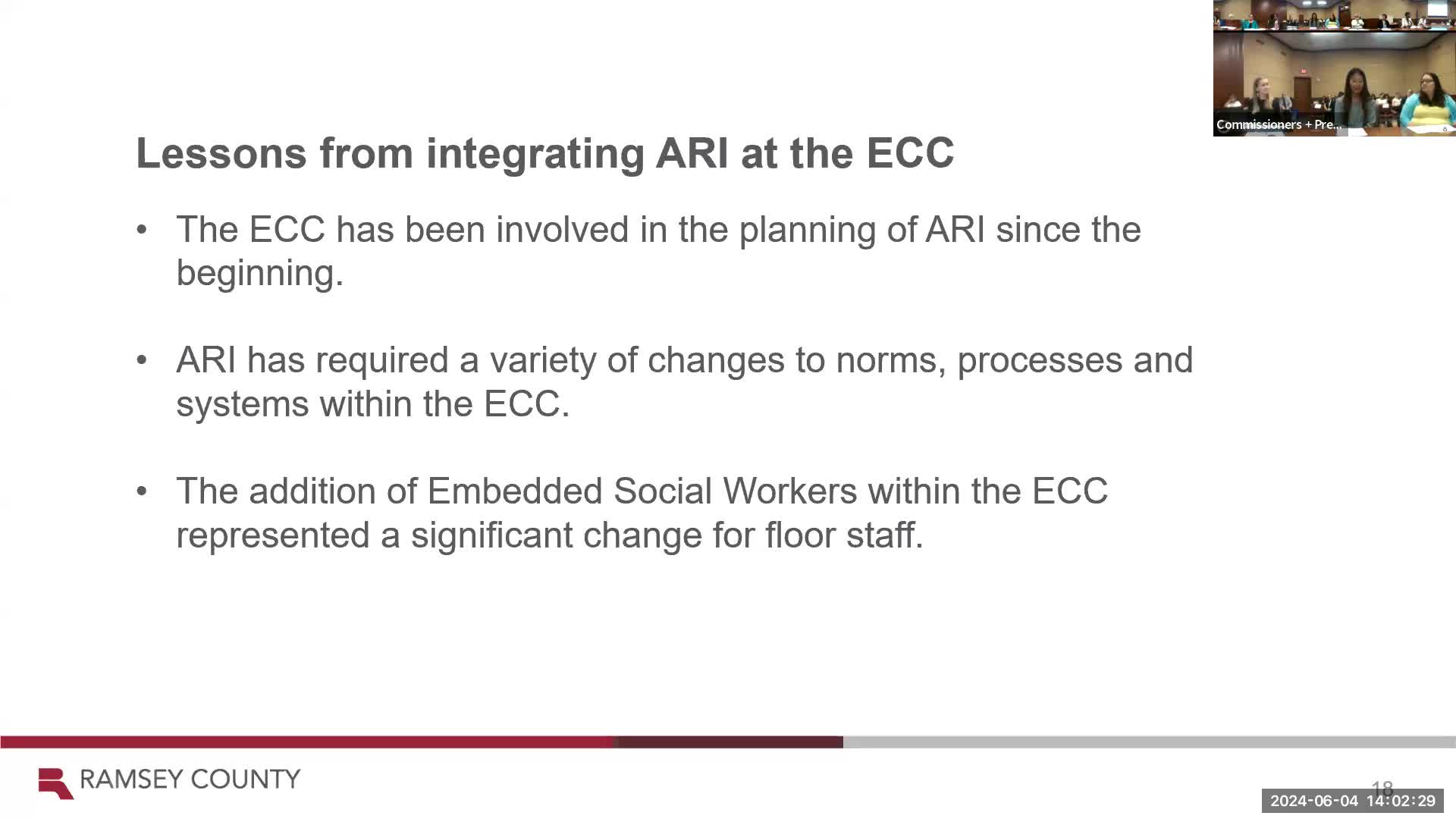 Commissioners + Pre...

Lessons from integrating ARI at the ECC

• The ECC has been involved in the planning of ARI since the beginning.

• ARI has required a variety of changes to norms, processes and systems within the ECC.

• The addition of Embedded Social Workers within the ECC represented a significant change for floor staff.

RAMSEY COUNTY

18

2024-06-04 14:02:29